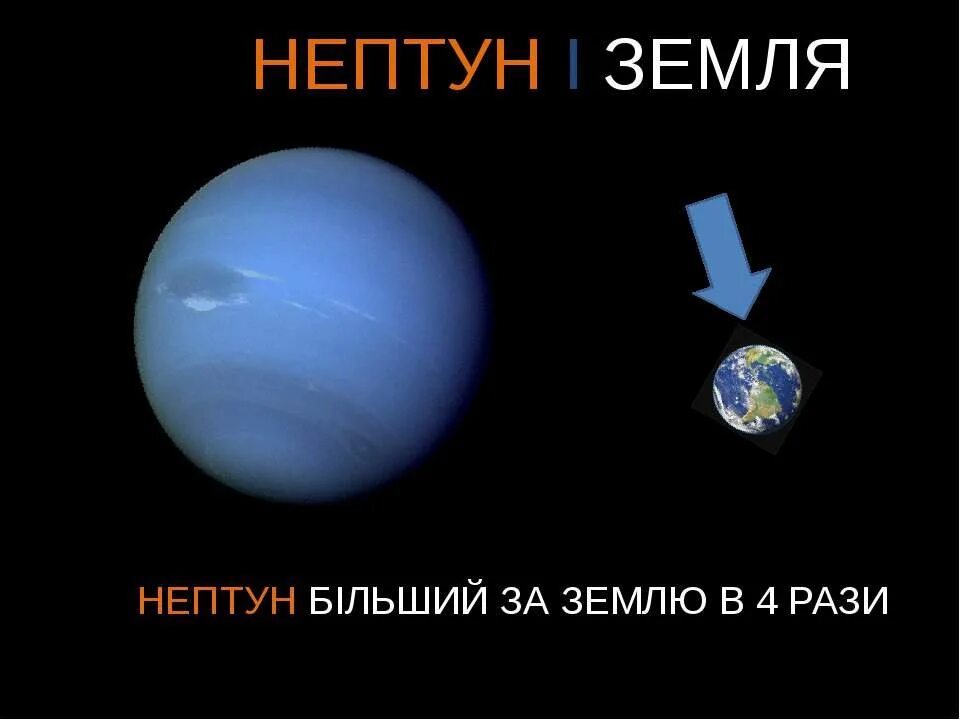 НЕПТУН І ЗЕМЛЯ

НЕПТУН БІЛЬШИЙ ЗА ЗЕМЛЮ В 4 РАЗИ